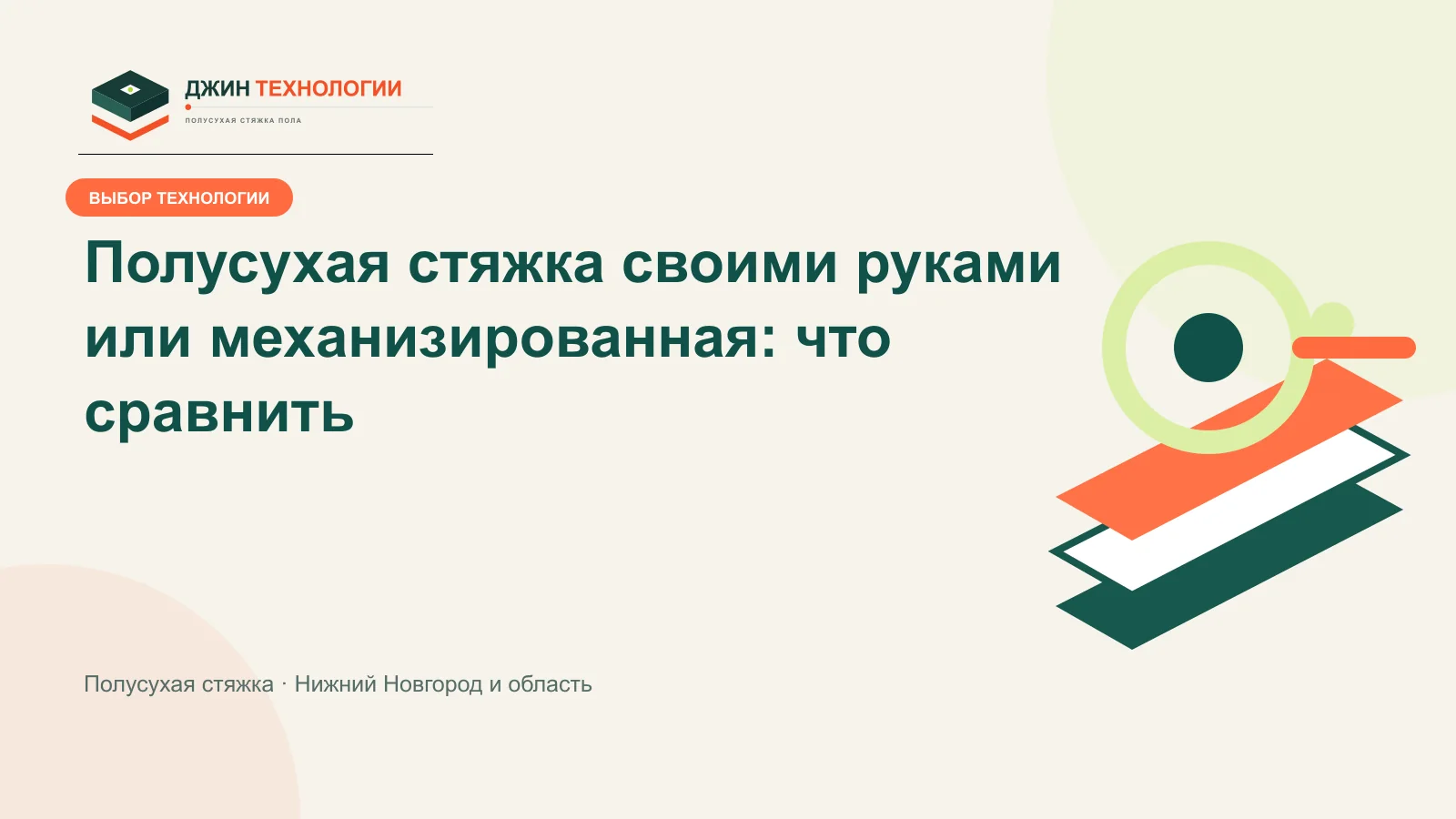 ДЖИН ТЕХНОЛОГИИ
ПОЛУСУХАЯ СТЯЖКА ПОЛА

ВЫБОР ТЕХНОЛОГИИ

Полусухая стяжка своими руками или механизированная: что сравнить

Полусухая стяжка · Нижний Новгород и область